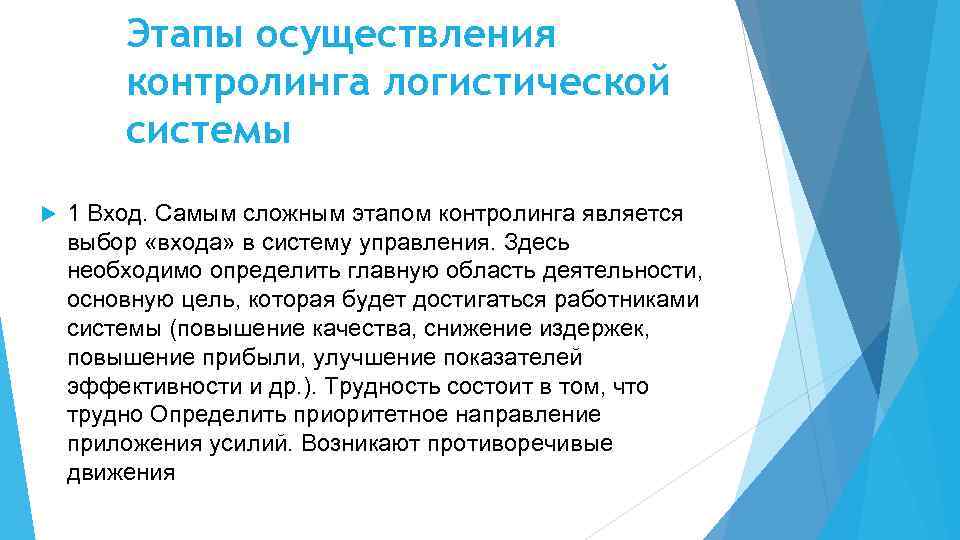 Этапы осуществления контролинга логистической системы

1 Вход. Самым сложным этапом контролинга является выбор «входа» в систему управления. Здесь необходимо определить главную область деятельности, основную цель, которая будет достигаться работниками системы (повышение качества, снижение издержек, повышение прибыли, улучшение показателей эффективности и др.). Трудность состоит в том, что трудно Определить приоритетное направление приложения усилий. Возникают противоречивые движения